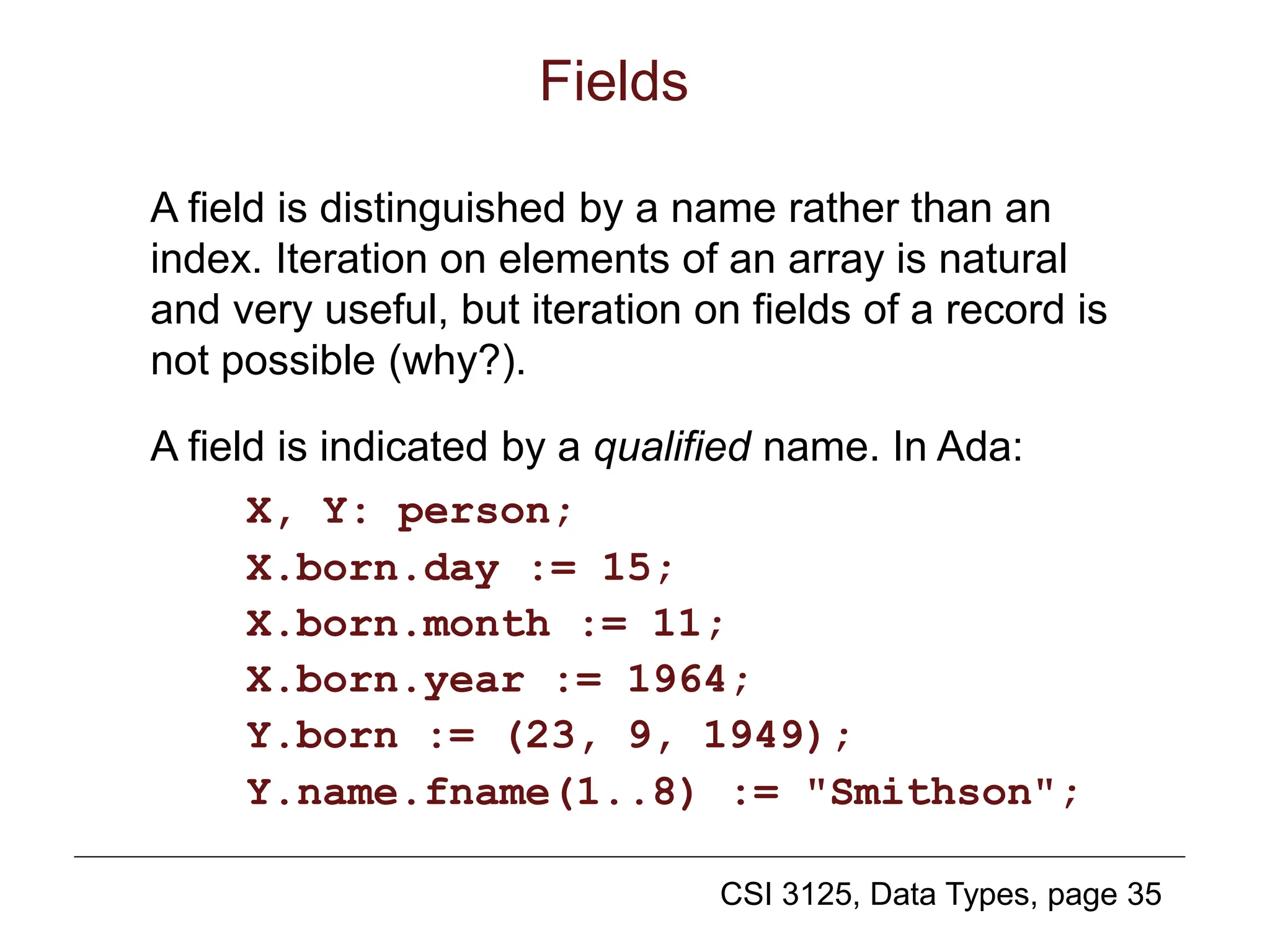 Fields

A field is distinguished by a name rather than an index. Iteration on elements of an array is natural and very useful, but iteration on fields of a record is not possible (why?).

A field is indicated by a qualified name. In Ada:

X, Y: person;
X.born.day := 15;
X.born.month := 11;
X.born.year := 1964;
Y.born := (23, 9, 1949);
Y.name.fname(1..8) := "Smithson";

CSI 3125, Data Types, page 35